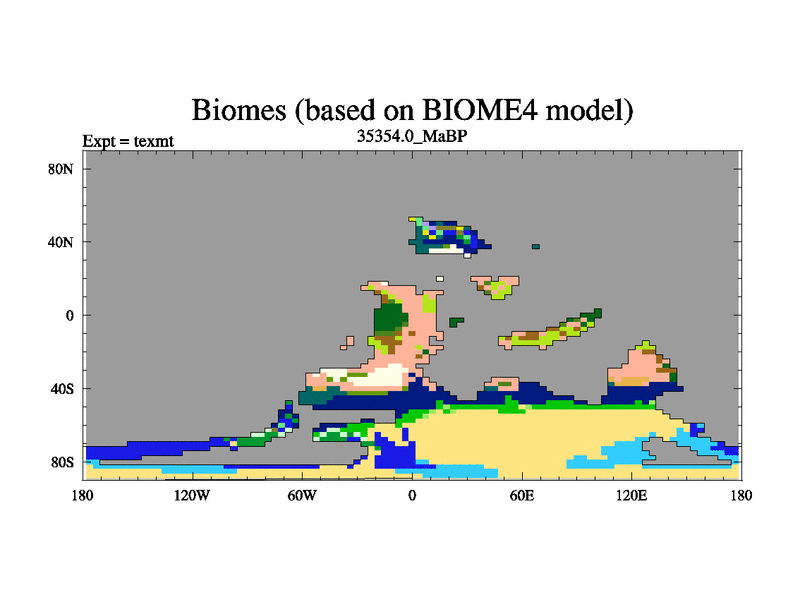 Biomes (based on BIOME4 model)

Expt = texmt

35354.0_MaBP

80N
40N
0
40S
80S

180
120W
60W
0
60E
120E
180